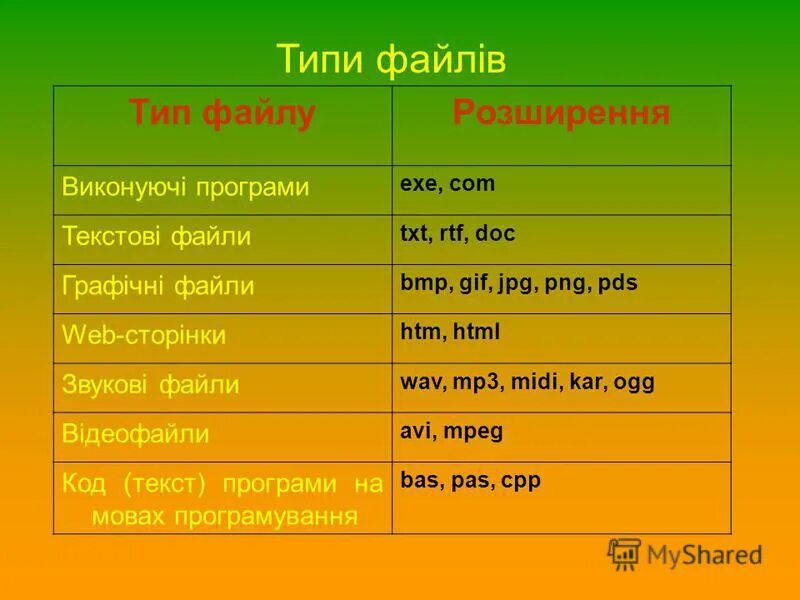 Типи файлів

| Тип файлу | Розширення |
|---|---|
| Виконуючі програми | exe, com |
| Текстові файли | txt, rtf, doc |
| Графічні файли | bmp, gif, jpg, png, pds |
| Web-сторінки | htm, html |
| Звукові файли | wav, mp3, midi, kar, ogg |
| Відеофайли | avi, mpeg |
| Код (текст) програми на мовах програмування | bas, pas, cpp |

MyShared